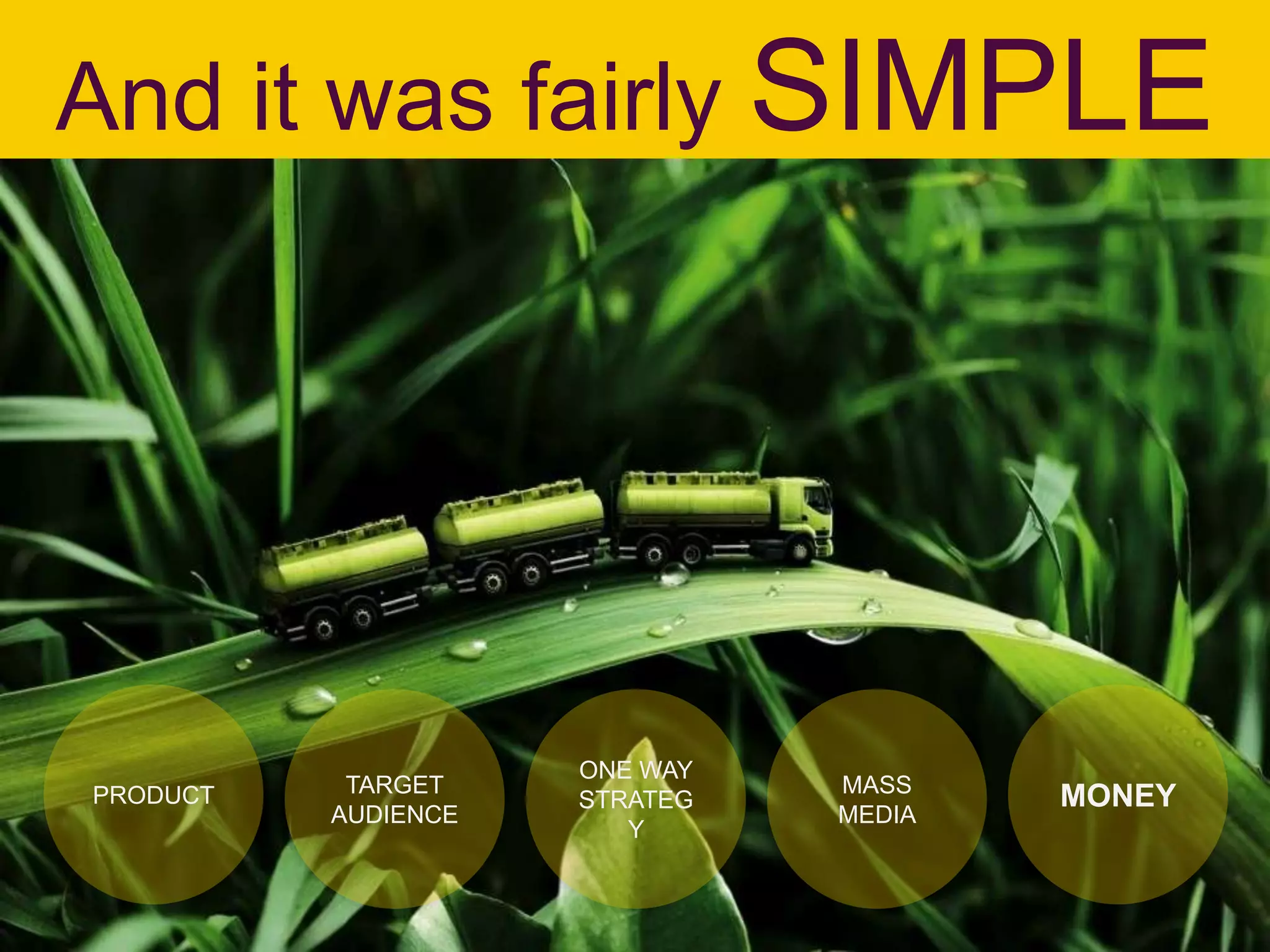 And it was fairly SIMPLE

PRODUCT

TARGET AUDIENCE

ONE WAY STRATEG Y

MASS MEDIA

MONEY